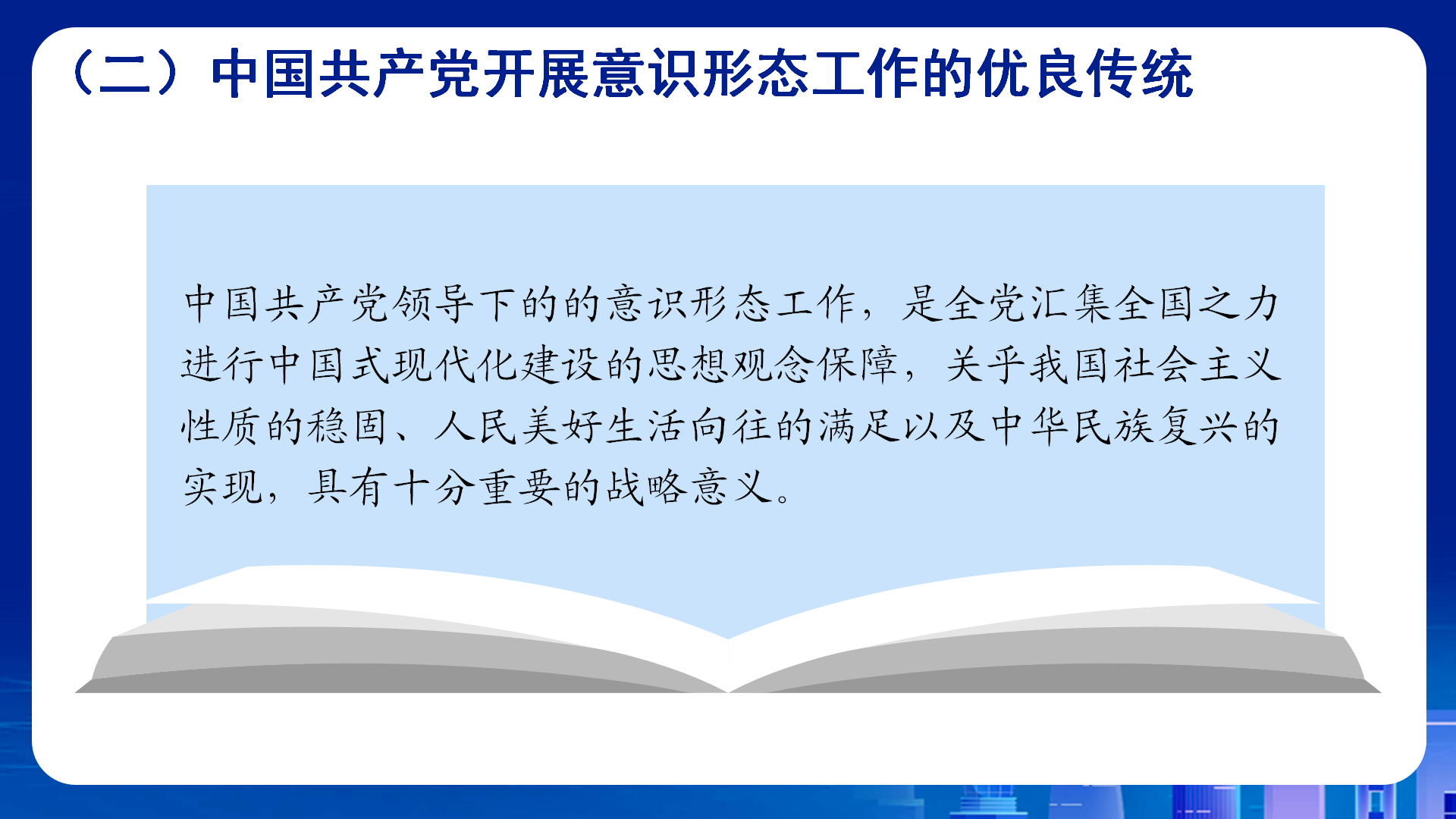 （二）中国共产党开展意识形态工作的优良传统

中国共产党领导下的的意识形态工作，是全党汇集全国之力进行中国式现代化建设的思想观念保障，关乎我国社会主义性质的稳固、人民美好生活向往的满足以及中华民族复兴的实现，具有十分重要的战略意义。